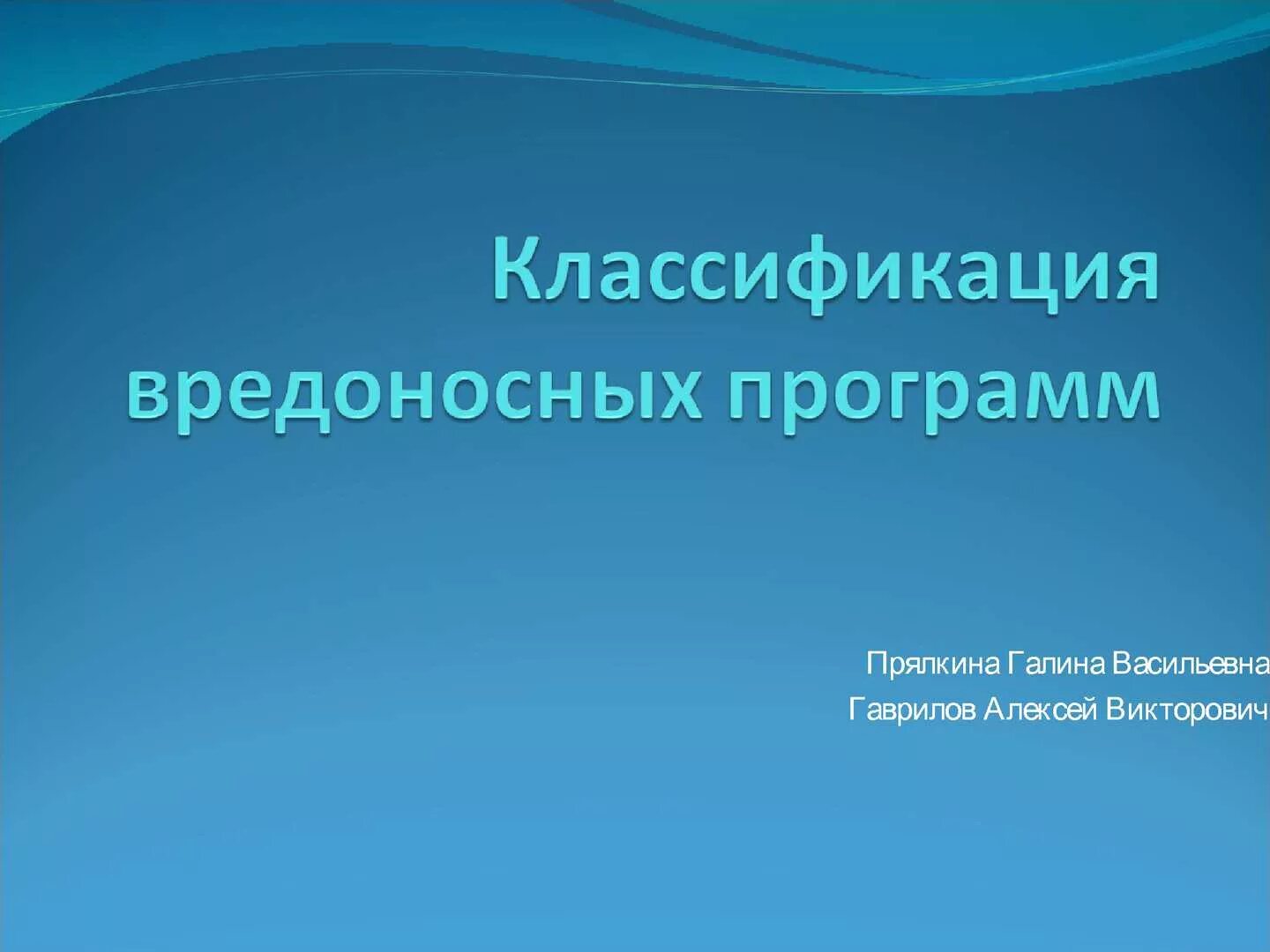 Классификация вредоносных программ

Прялкина Галина Васильевна
Гаврилов Алексей Викторович